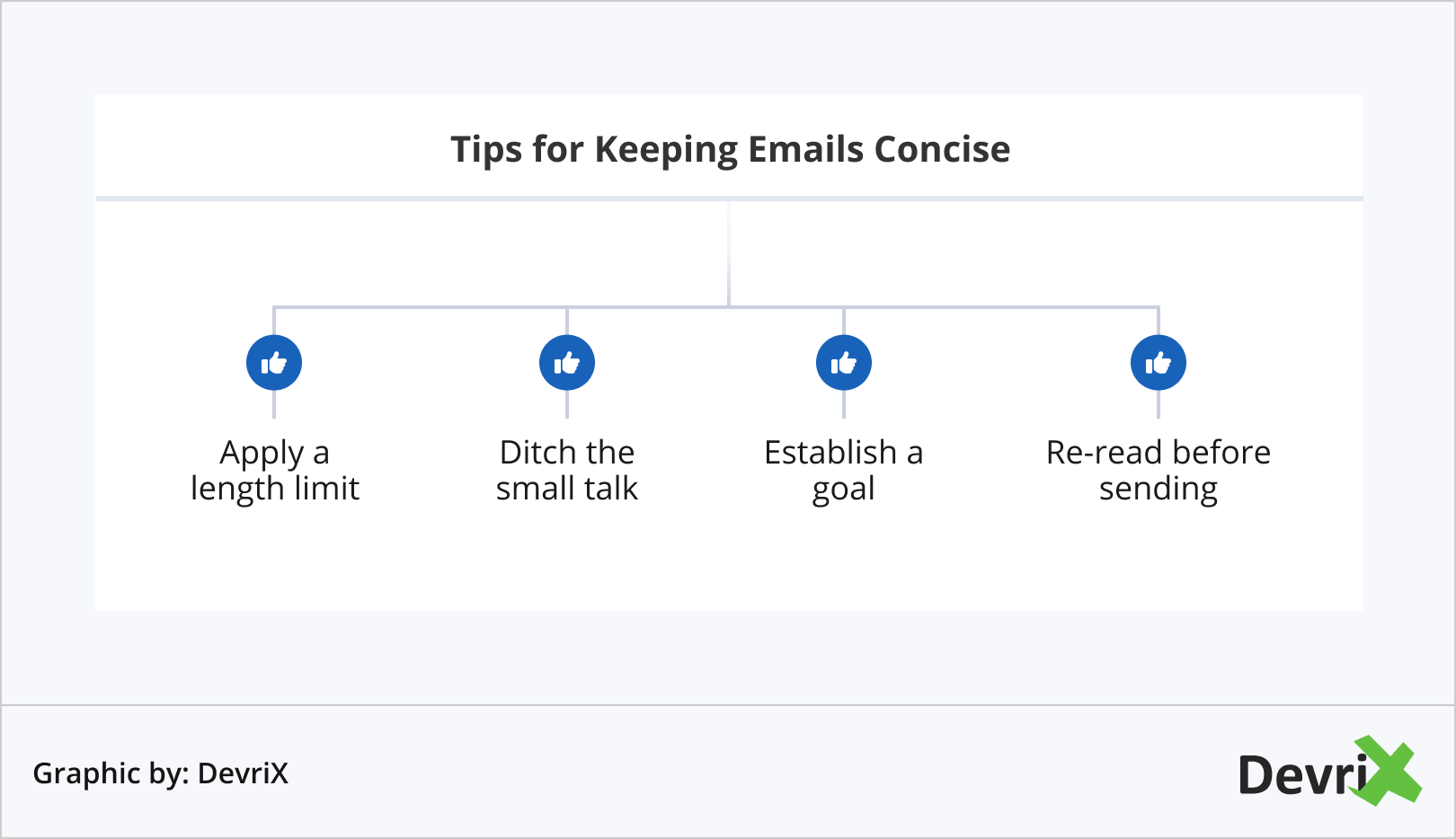 Tips for Keeping Emails Concise

Apply a length limit

Ditch the small talk

Establish a goal

Re-read before sending

Graphic by: DevriX

DevriX